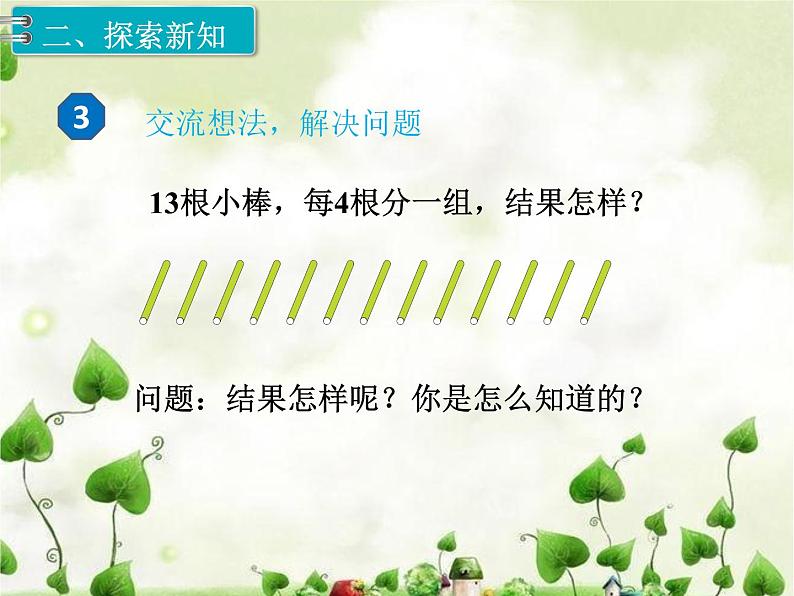 二、探索新知

3

交流想法，解决问题

13根小棒，每4根分一组，结果怎样？

问题：结果怎样呢？你是怎么知道的？